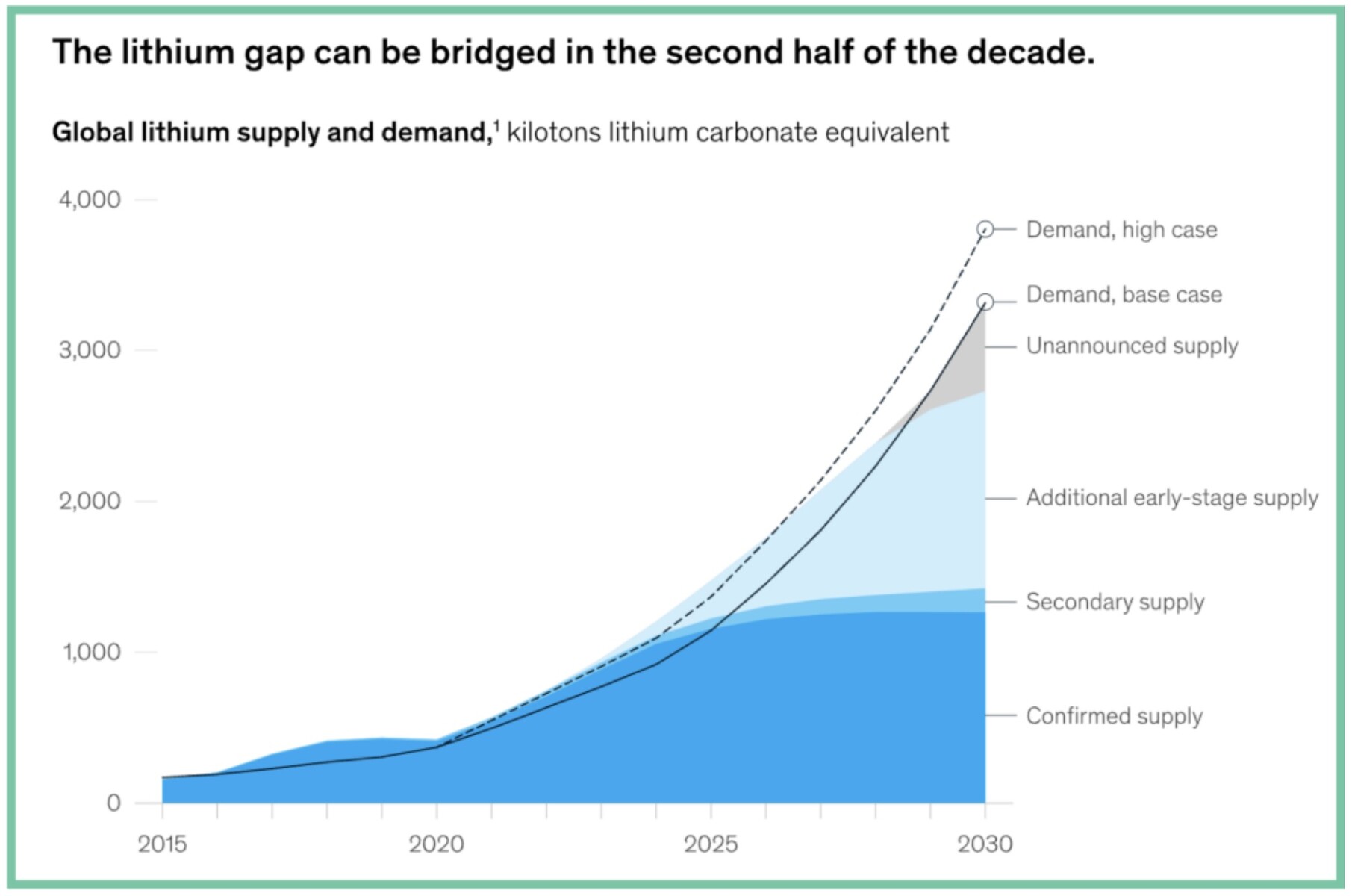 The lithium gap can be bridged in the second half of the decade.

Global lithium supply and demand,$^1$ kilotons lithium carbonate equivalent

4,000
3,000
2,000
1,000
0

Demand, high case
Demand, base case
Unannounced supply
Additional early-stage supply
Secondary supply
Confirmed supply

2015
2020
2025
2030